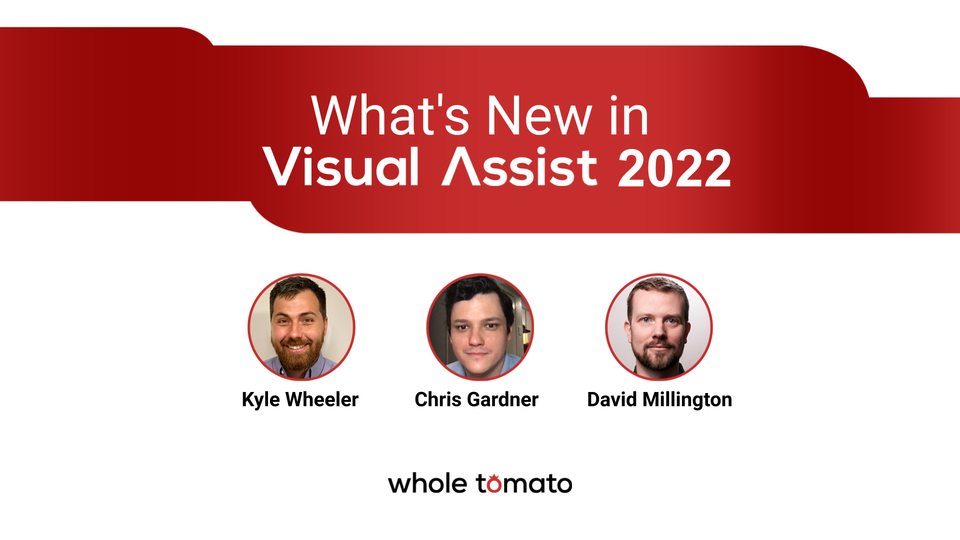 What's New in
Visual Assist 2022

Kyle Wheeler
Chris Gardner
David Millington

whole tomato